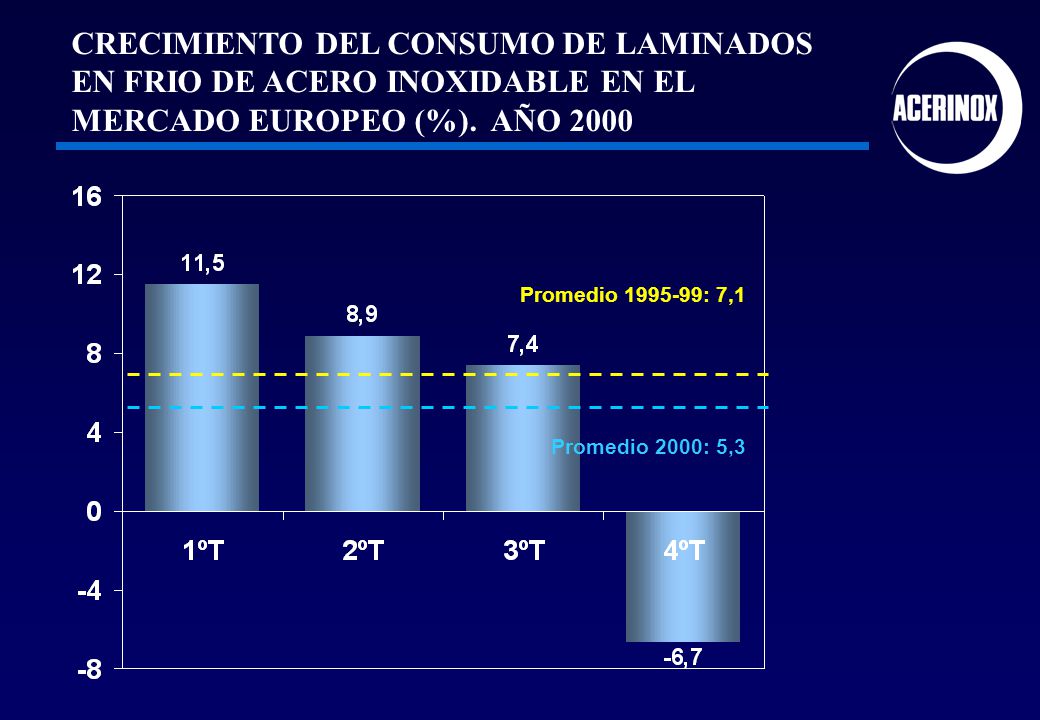 CRECIMIENTO DEL CONSUMO DE LAMINADOS EN FRIO DE ACERO INOXIDABLE EN EL MERCADO EUROPEO (%). AÑO 2000

ACERINOX

16
12
8
4
0
-4
-8

11,5
8,9
7,4
-6,7

Promedio 1995-99: 7,1
Promedio 2000: 5,3

1ºT
2ºT
3ºT
4ºT